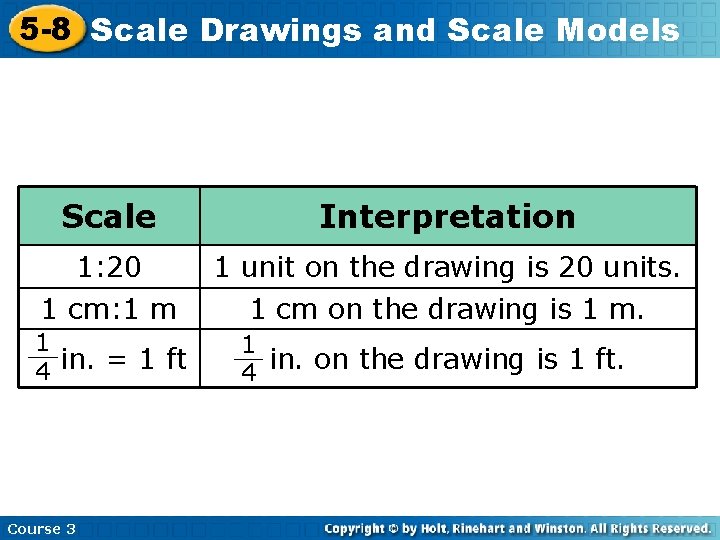 5-8 Scale Drawings and Scale Models

| Scale | Interpretation |
|---|---|
| 1:20 | 1 unit on the drawing is 20 units. |
| 1 cm:1 m | 1 cm on the drawing is 1 m. |
| $\frac{1}{4}$ in. = 1 ft | $\frac{1}{4}$ in. on the drawing is 1 ft. |

Course 3

Copyright © by Holt, Rinehart and Winston. All Rights Reserved.